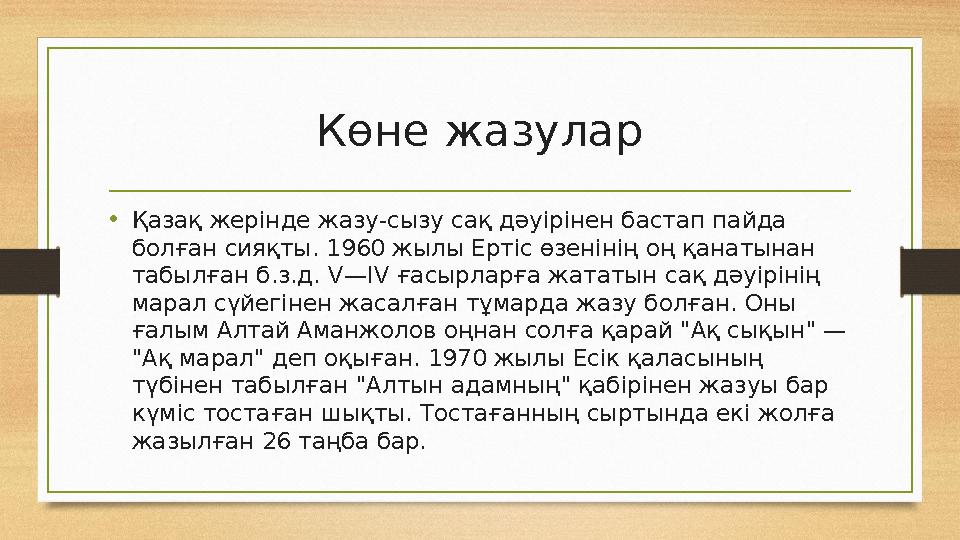 Көне жазулар

• Қазақ жерінде жазу-сызу сақ дәуірінен бастап пайда болған сияқты. 1960 жылы Ертіс өзенінің оң қанатынан табылған б.з.д. V—IV ғасырларға жататын сақ дәуірінің марал сүйегінен жасалған тұмарда жазу болған. Оны ғалым Алтай Аманжолов оңнан солға қарай "Ақ сықын" — "Ақ марал" деп оқыған. 1970 жылы Есік қаласының түбінен табылған "Алтын адамның" қабірінен жазуы бар күміс тостаған шықты. Тостағанның сыртында екі жолға жазылған 26 таңба бар.